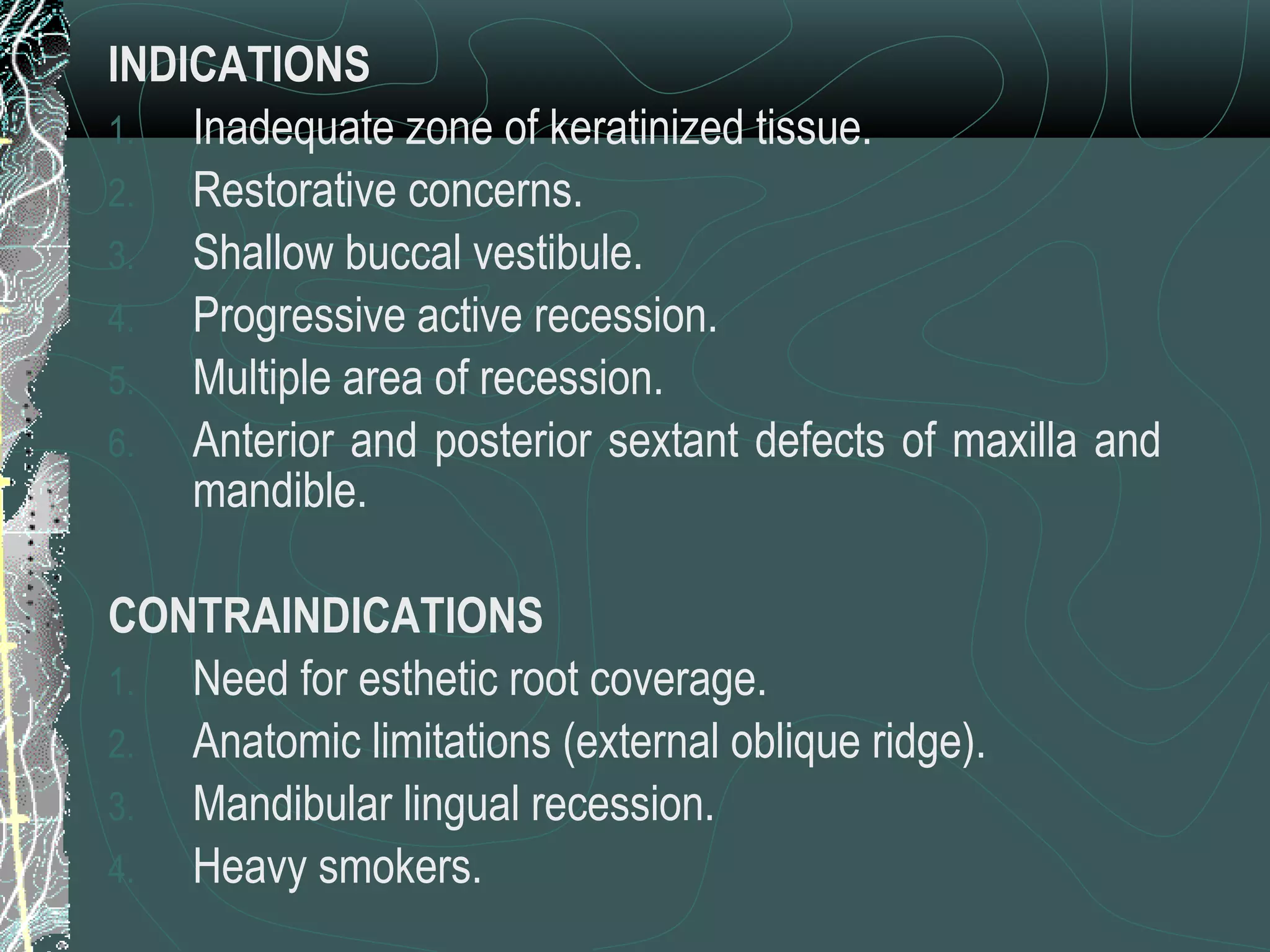 INDICATIONS

1. Inadequate zone of keratinized tissue.
2. Restorative concerns.
3. Shallow buccal vestibule.
4. Progressive active recession.
5. Multiple area of recession.
6. Anterior and posterior sextant defects of maxilla and mandible.

CONTRAINDICATIONS

1. Need for esthetic root coverage.
2. Anatomic limitations (external oblique ridge).
3. Mandibular lingual recession.
4. Heavy smokers.